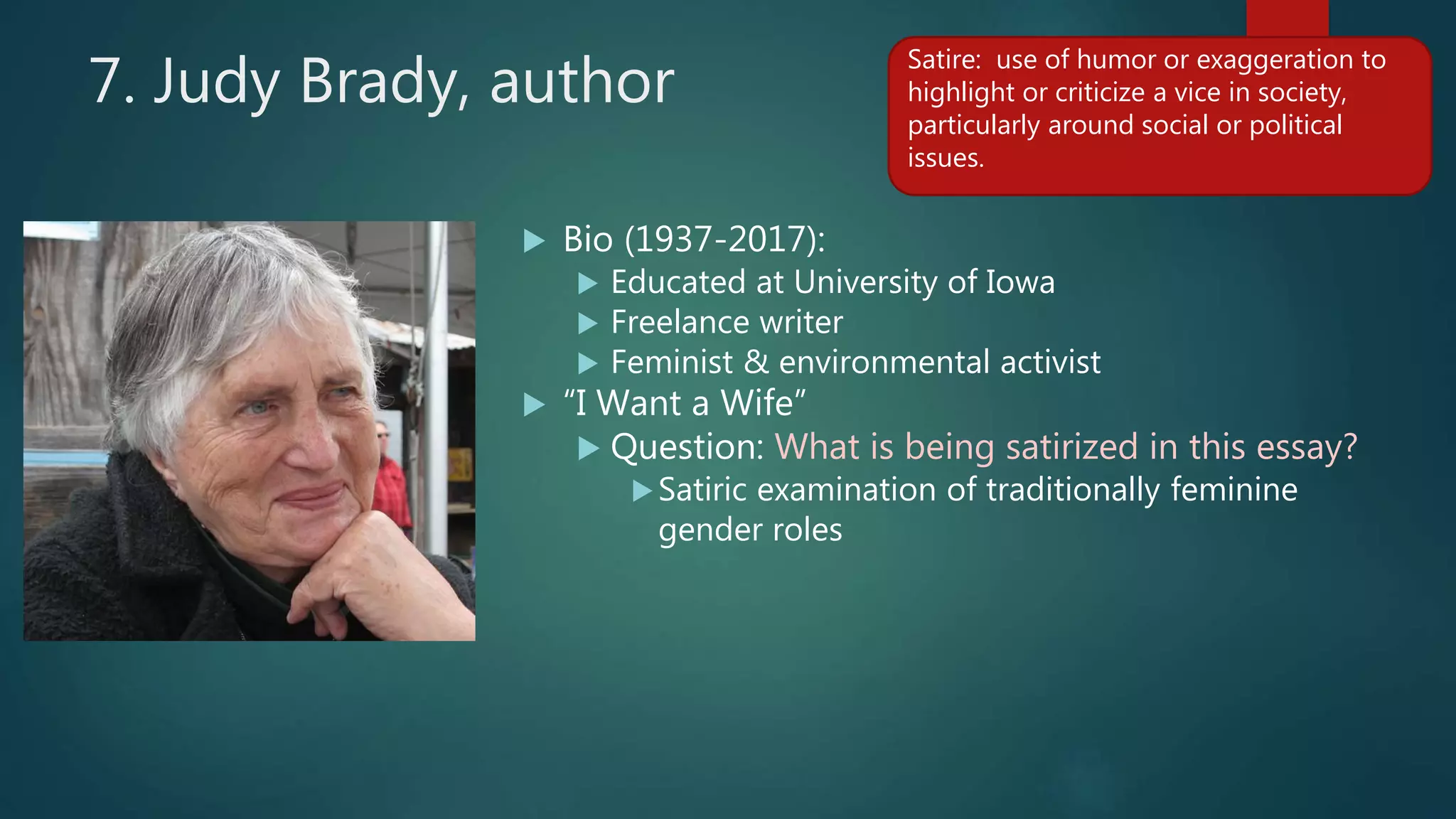 7. Judy Brady, author

Satire: use of humor or exaggeration to highlight or criticize a vice in society, particularly around social or political issues.

▶ Bio (1937-2017):
▶ Educated at University of Iowa
▶ Freelance writer
▶ Feminist & environmental activist
▶ "I Want a Wife"
▶ Question: What is being satirized in this essay?
▶ Satiric examination of traditionally feminine gender roles